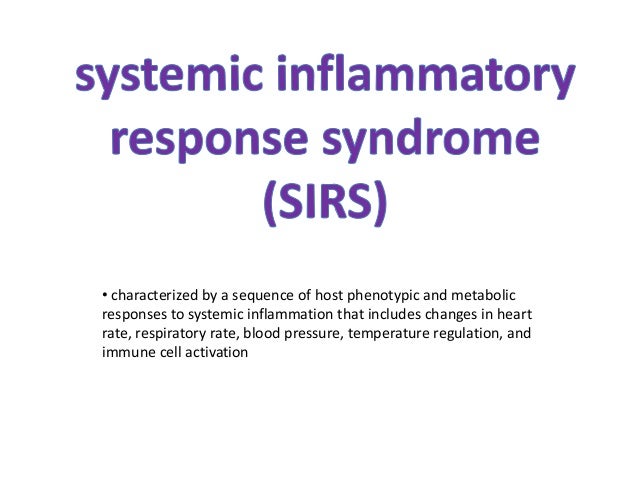 systemic inflammatory response syndrome (SIRS)

• characterized by a sequence of host phenotypic and metabolic responses to systemic inflammation that includes changes in heart rate, respiratory rate, blood pressure, temperature regulation, and immune cell activation